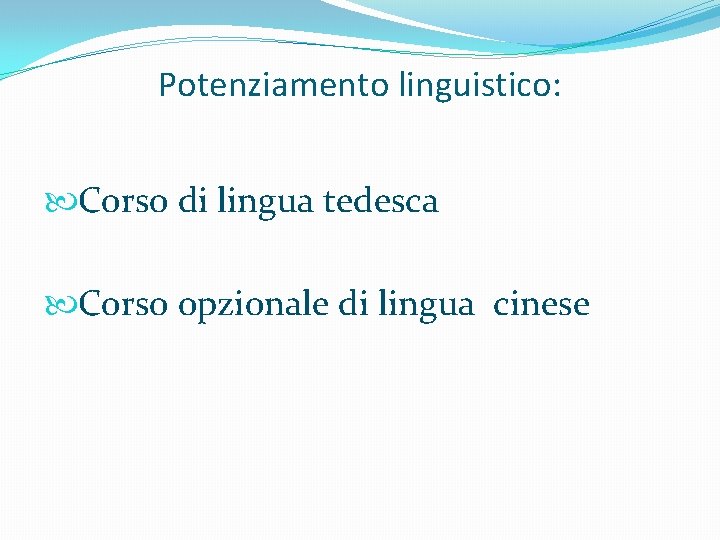 Potenziamento linguistico:

Corso di lingua tedesca

Corso opzionale di lingua cinese